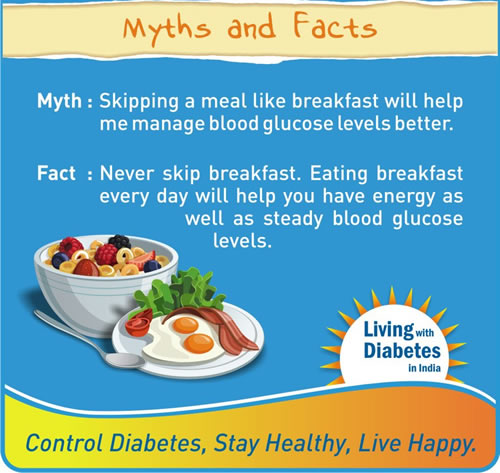 Myths and Facts

Myth : Skipping a meal like breakfast will help me manage blood glucose levels better.

Fact : Never skip breakfast. Eating breakfast every day will help you have energy as well as steady blood glucose levels.

Living with Diabetes in India

Control Diabetes, Stay Healthy, Live Happy.